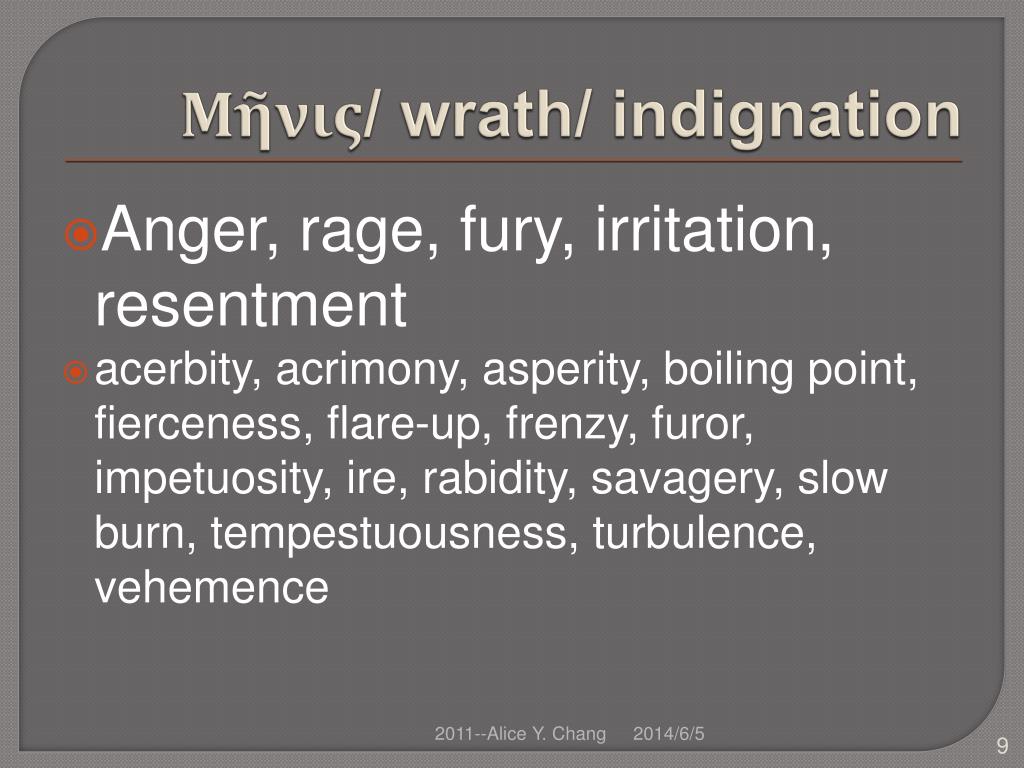 Μῆνις/ wrath/ indignation

Anger, rage, fury, irritation, resentment

acerbity, acrimony, asperity, boiling point, fierceness, flare-up, frenzy, furor, impetuosity, ire, rabidity, savagery, slow burn, tempestuousness, turbulence, vehemence

2011--Alice Y. Chang 2014/6/5

9